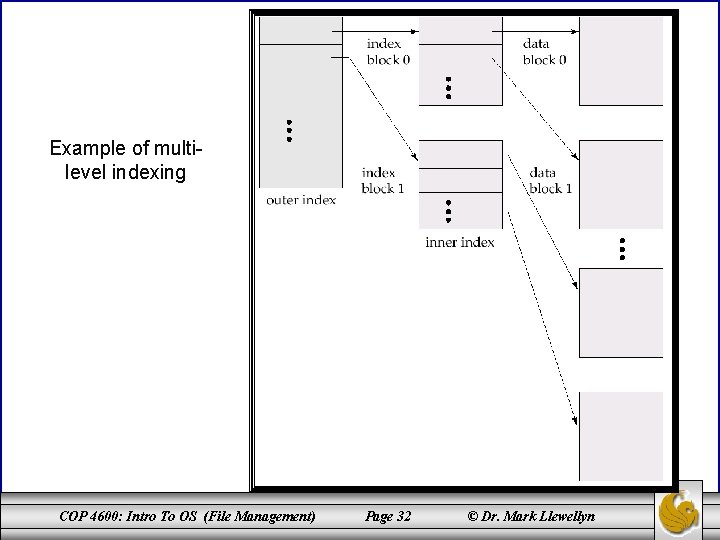 Example of multi-level indexing

index block 0

data block 0

index block 1

data block 1

outer index

inner index

COP 4600: Intro To OS (File Management) Page 32 © Dr. Mark Llewellyn